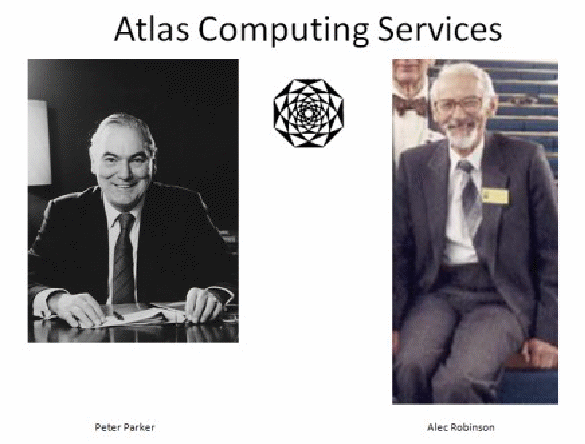 Atlas Computing Services

Peter Parker

Alec Robinson